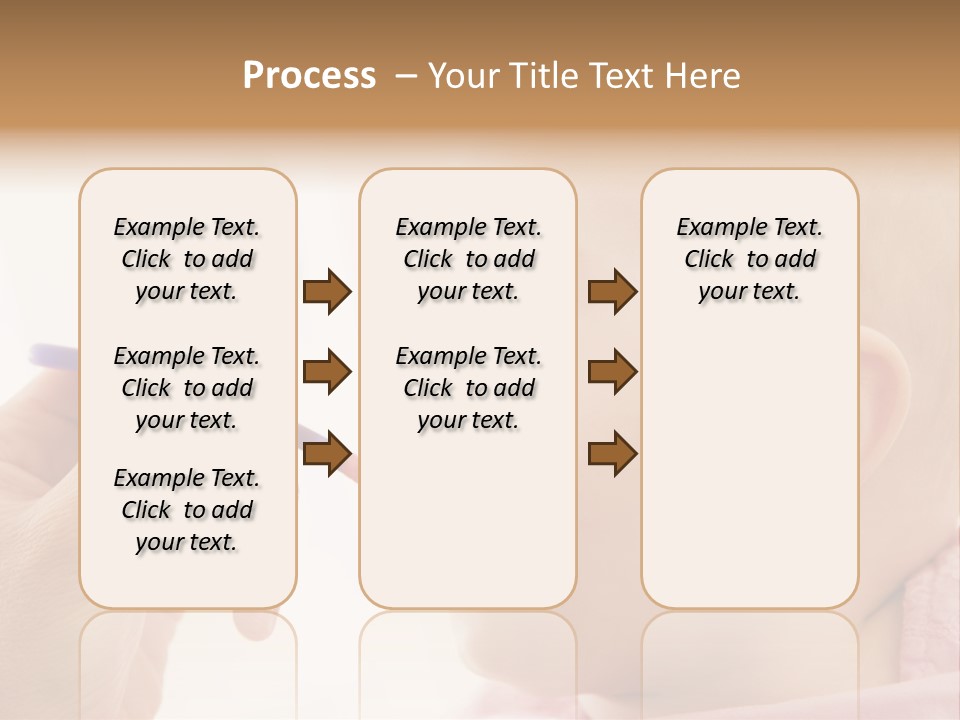 Process – Your Title Text Here

Example Text. Click to add your text.

Example Text. Click to add your text.

Example Text. Click to add your text.

Example Text. Click to add your text.

Example Text. Click to add your text.

Example Text. Click to add your text.